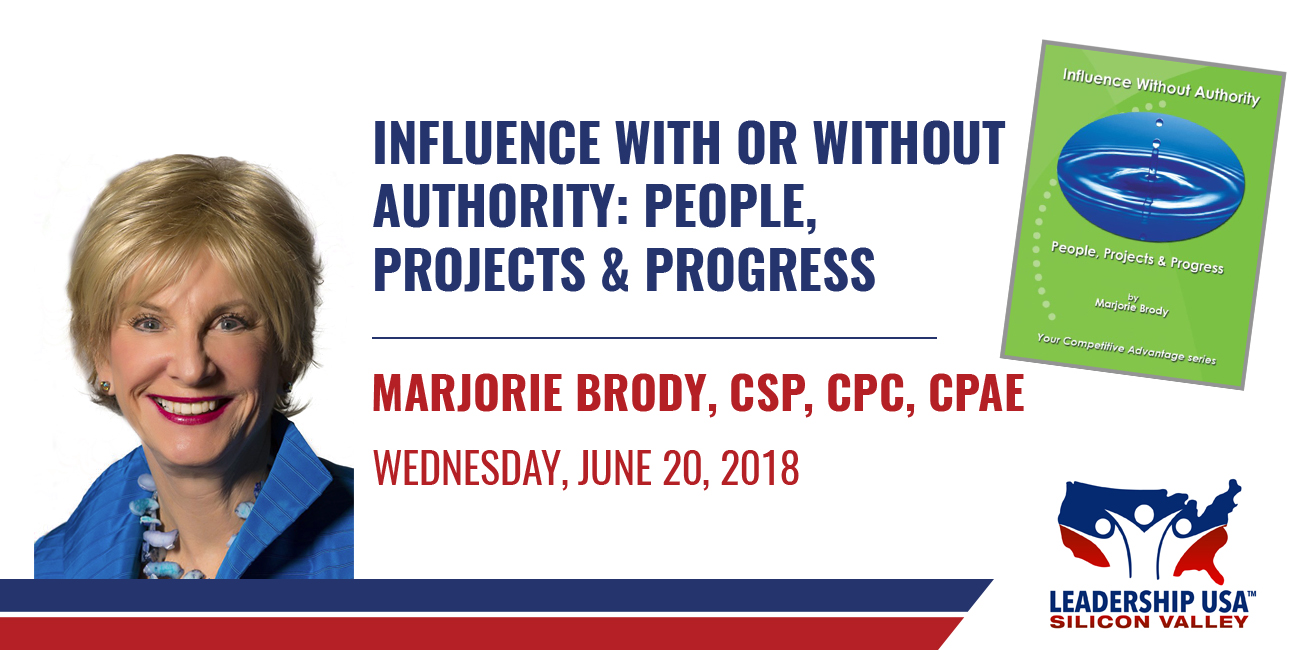 INFLUENCE WITH OR WITHOUT AUTHORITY: PEOPLE, PROJECTS & PROGRESS

MARJORIE BRODY, CSP, CPC, CPAE

WEDNESDAY, JUNE 20, 2018

Influence Without Authority

People, Projects & Progress

by
Marjorie Brody

Your Competitive Advantage series

LEADERSHIP USA™
SILICON VALLEY